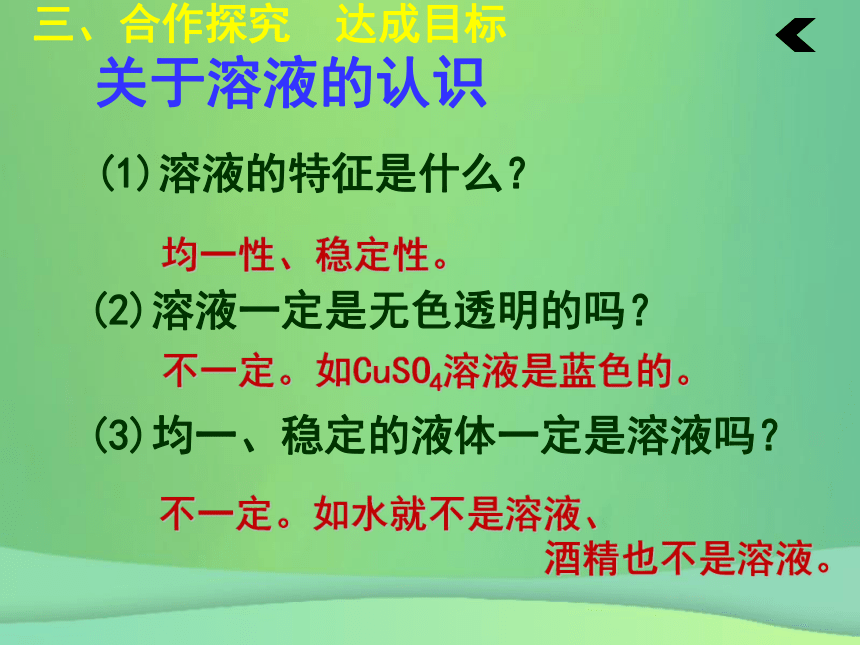 三、合作探究　达成目标

关于溶液的认识

(1)溶液的特征是什么？

均一性、稳定性。

(2)溶液一定是无色透明的吗？

不一定。如$CuSO_4$溶液是蓝色的。

(3)均一、稳定的液体一定是溶液吗？

不一定。如水就不是溶液、酒精也不是溶液。